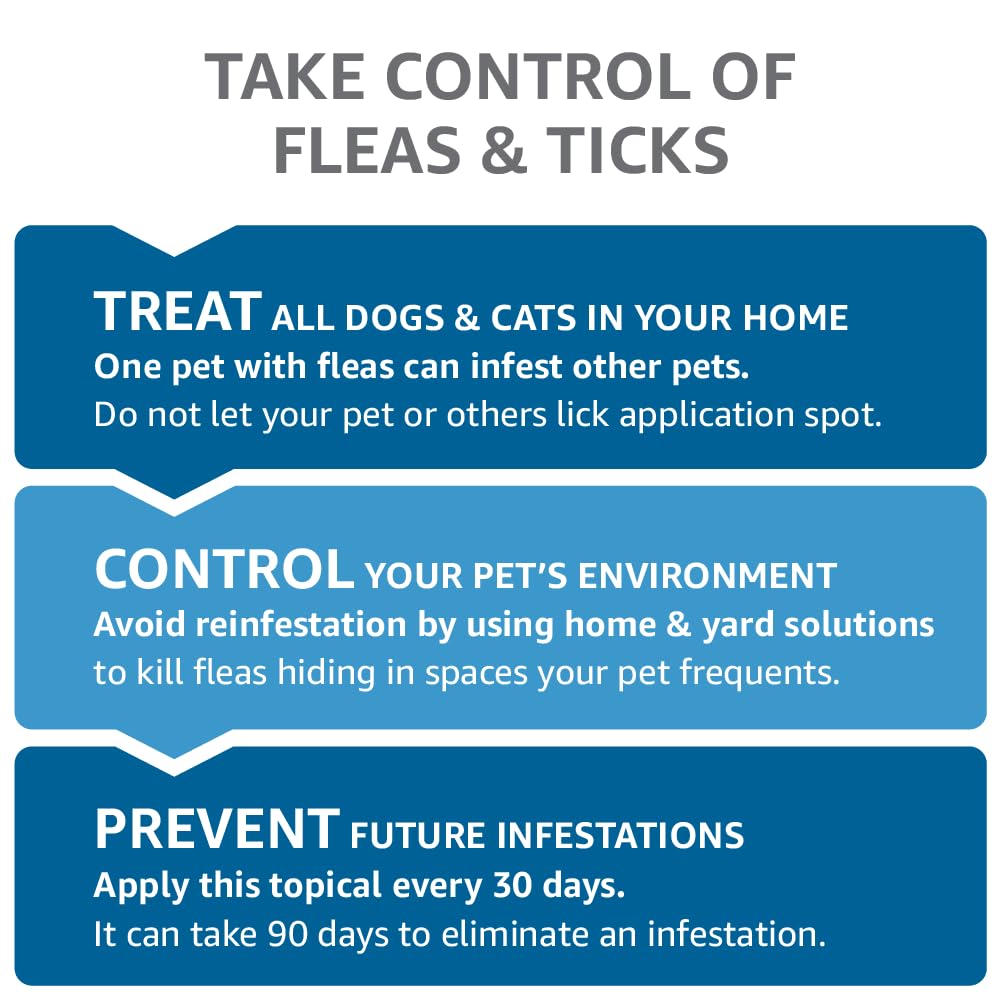 TAKE CONTROL OF FLEAS & TICKS

TREAT ALL DOGS & CATS IN YOUR HOME
One pet with fleas can infest other pets.
Do not let your pet or others lick application spot.

CONTROL YOUR PET'S ENVIRONMENT
Avoid reinfestation by using home & yard solutions to kill fleas hiding in spaces your pet frequents.

PREVENT FUTURE INFESTATIONS
Apply this topical every 30 days.
It can take 90 days to eliminate an infestation.